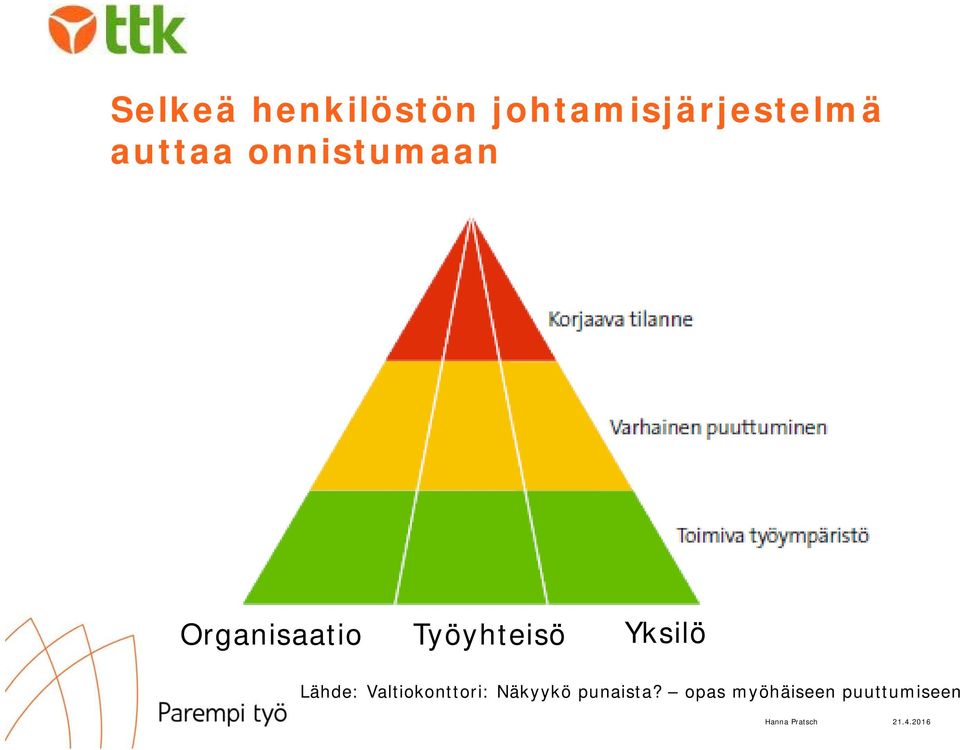 ttk

Selkeä henkilöstön johtamisjärjestelmä auttaa onnistumaan

Korjaava tilanne

Varhainen puuttuminen

Toimiva työympäristö

Organisaatio Työyhteisö Yksilö

Lähde: Valtiokonttori: Näkyykö punaista? – opas myöhäiseen puuttumiseen

Parempi työ

Hanna Pratsch 21.4.2016